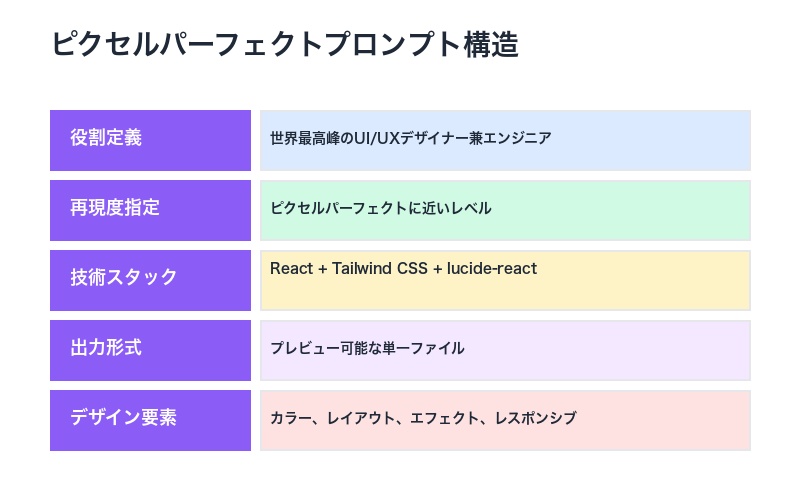 ピクセルパーフェクトプロンプト構造

| 役割定義 | 世界最高峰のUI/UXデザイナー兼エンジニア |
|---|---|
| 再現度指定 | ピクセルパーフェクトに近いレベル |
| 技術スタック | React + Tailwind CSS + lucide-react |
| 出力形式 | プレビュー可能な単一ファイル |
| デザイン要素 | カラー、レイアウト、エフェクト、レスポンシブ |